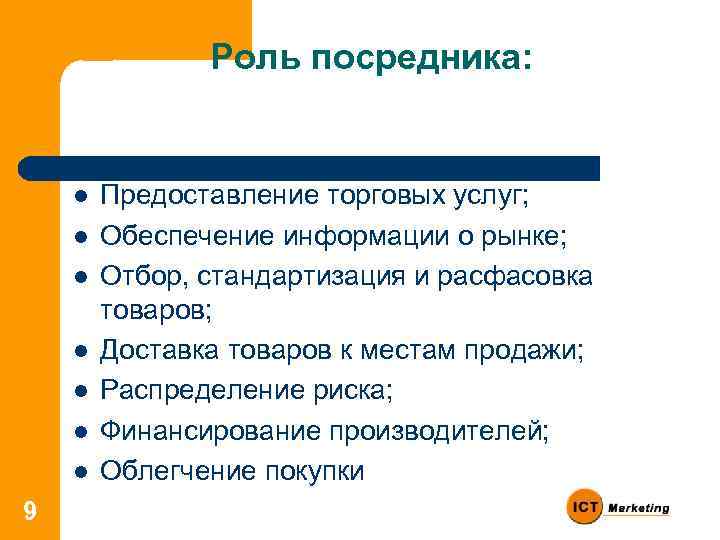 Роль посредника:

- Предоставление торговых услуг;
- Обеспечение информации о рынке;
- Отбор, стандартизация и расфасовка товаров;
- Доставка товаров к местам продажи;
- Распределение риска;
- Финансирование производителей;
- Облегчение покупки

9

ICT Marketing